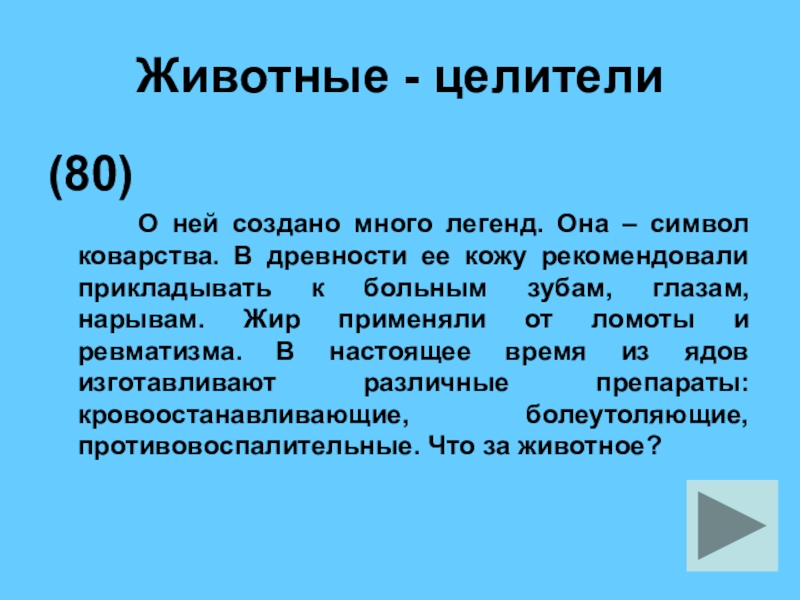 Животные - целители

(80)

О ней создано много легенд. Она – символ коварства. В древности ее кожу рекомендовали прикладывать к больным зубам, глазам, нарывам. Жир применяли от ломоты и ревматизма. В настоящее время из ядов изготавливают различные препараты: кровоостанавливающие, болеутоляющие, противовоспалительные. Что за животное?